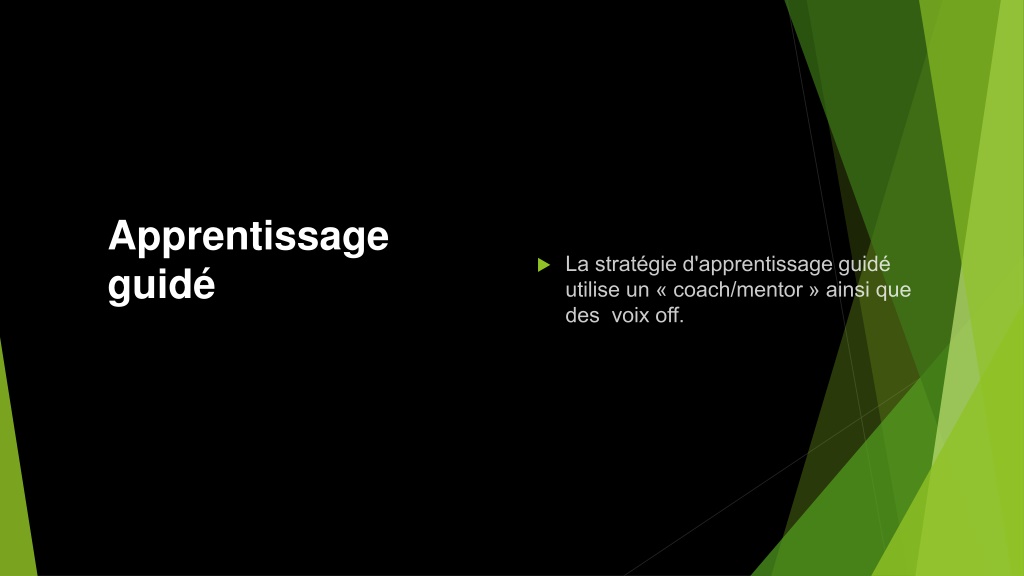 Apprentissage guidé

La stratégie d'apprentissage guidé utilise un « coach/mentor » ainsi que des  voix off.